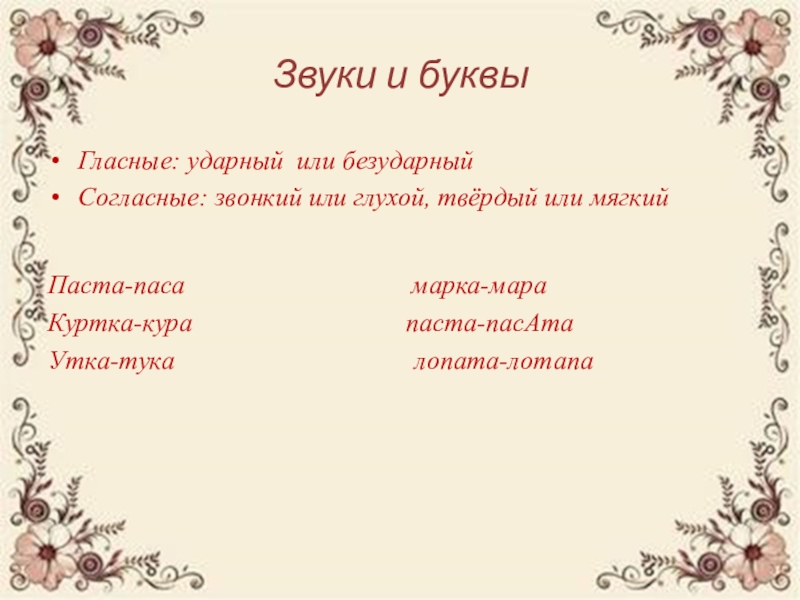 Звуки и буквы

• Гласные: ударный или безударный
• Согласные: звонкий или глухой, твёрдый или мягкий

Паста-паса
Куртка-кура
Утка-тука

марка-мара
паста-пасАта
лопата-лотапа